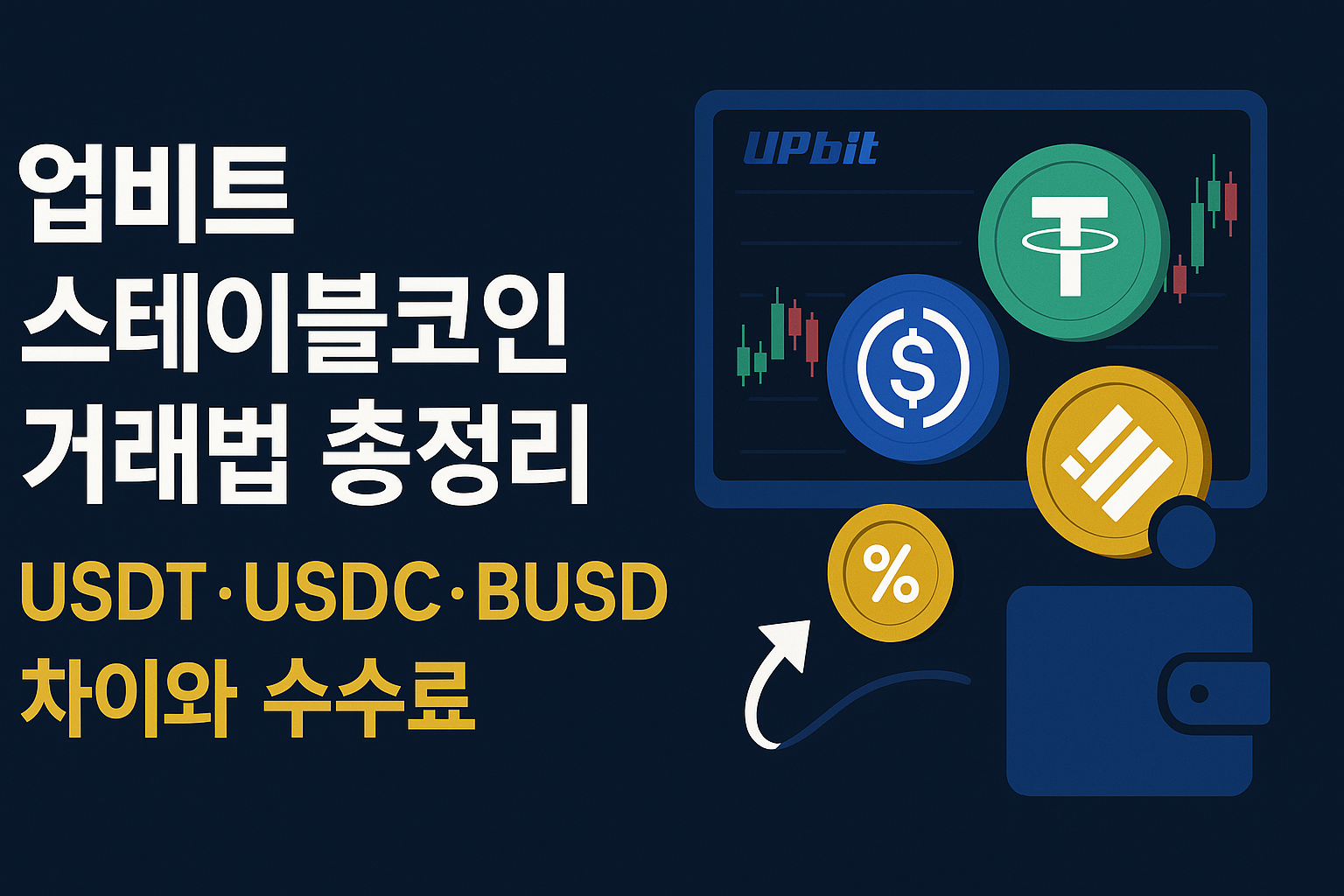 업비트
스테이블코인
거래법 총정리

USDT·USDC·BUSD
차이와 수수료

UPbit

$

%